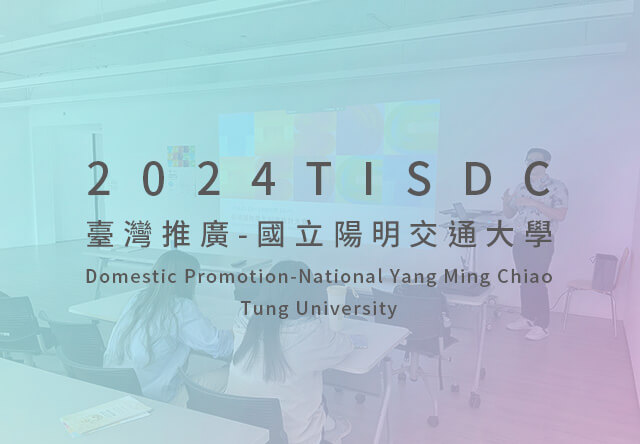 2024TISDC
臺灣推廣-國立陽明交通大學
Domestic Promotion-National Yang Ming Chiao Tung University